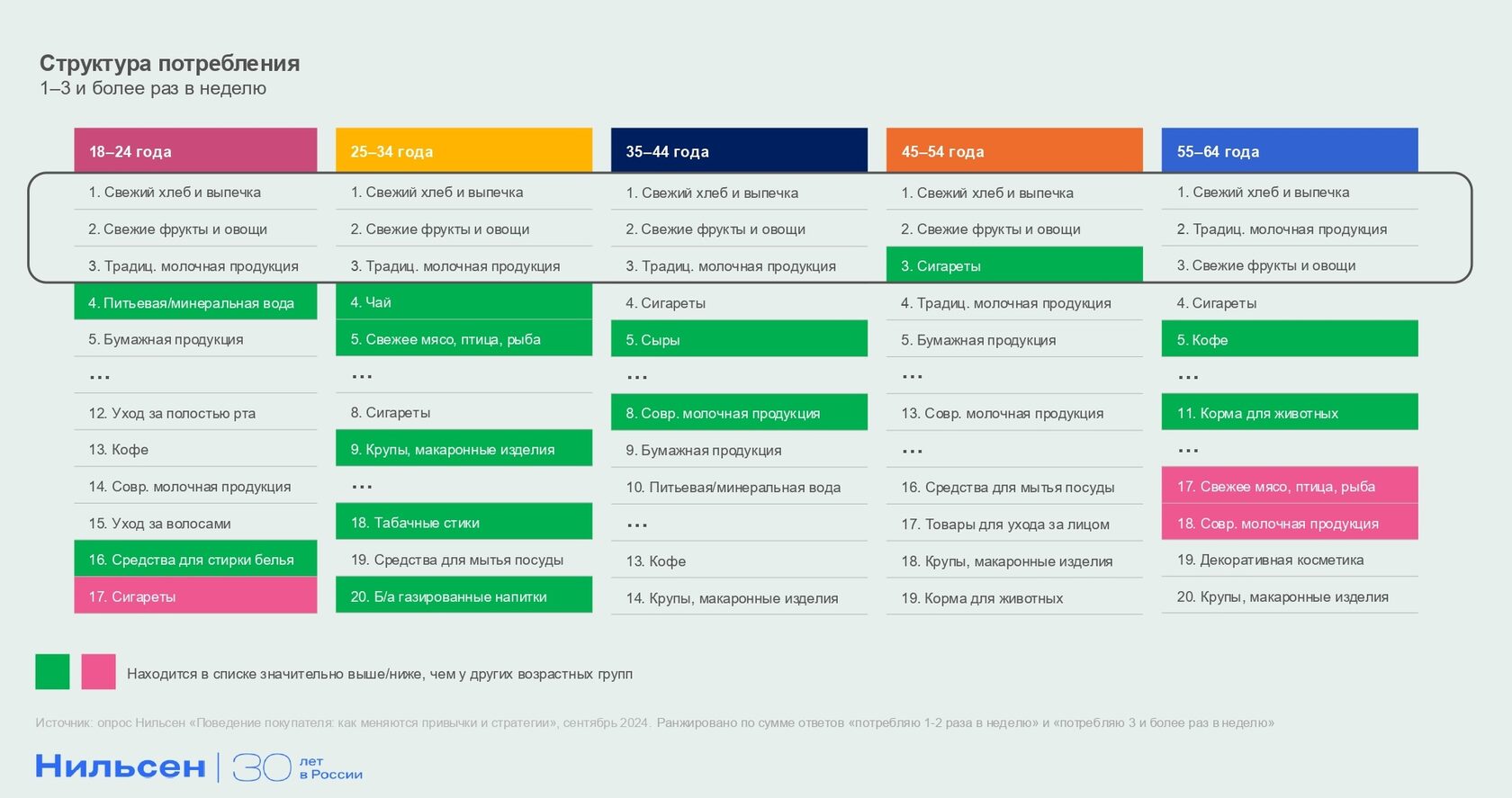 Структура потребления
1–3 и более раз в неделю

18–24 года
1. Свежий хлеб и выпечка
2. Свежие фрукты и овощи
3. Традиц. молочная продукция
4. Питьевая/минеральная вода
5. Бумажная продукция
...
12. Уход за полостью рта
13. Кофе
14. Совр. молочная продукция
15. Уход за волосами
16. Средства для стирки белья
17. Сигареты

25–34 года
1. Свежий хлеб и выпечка
2. Свежие фрукты и овощи
3. Традиц. молочная продукция
4. Чай
5. Свежее мясо, птица, рыба
...
8. Сигареты
9. Крупы, макаронные изделия
...
18. Табачные стики
19. Средства для мытья посуды
20. Б/а газированные напитки

35–44 года
1. Свежий хлеб и выпечка
2. Свежие фрукты и овощи
3. Традиц. молочная продукция
4. Сигареты
5. Сыры
...
8. Совр. молочная продукция
9. Бумажная продукция
10. Питьевая/минеральная вода
...
13. Кофе
14. Крупы, макаронные изделия

45–54 года
1. Свежий хлеб и выпечка
2. Свежие фрукты и овощи
3. Сигареты
4. Традиц. молочная продукция
5. Бумажная продукция
...
13. Совр. молочная продукция
...
16. Средства для мытья посуды
17. Товары для ухода за лицом
18. Крупы, макаронные изделия
19. Корма для животных

55–64 года
1. Свежий хлеб и выпечка
2. Традиц. молочная продукция
3. Свежие фрукты и овощи
4. Сигареты
5. Кофе
...
11. Корма для животных
...
17. Свежее мясо, птица, рыба
18. Совр. молочная продукция
19. Декоративная косметика
20. Крупы, макаронные изделия

Находится в списке значительно выше/ниже, чем у других возрастных групп

Источник: опрос Нильсен «Поведение покупателя: как меняются привычки и стратегии», сентябрь 2024. Ранжировано по сумме ответов «потребляю 1-2 раза в неделю» и «потребляю 3 и более раз в неделю»

Нильсен | 30 лет в России